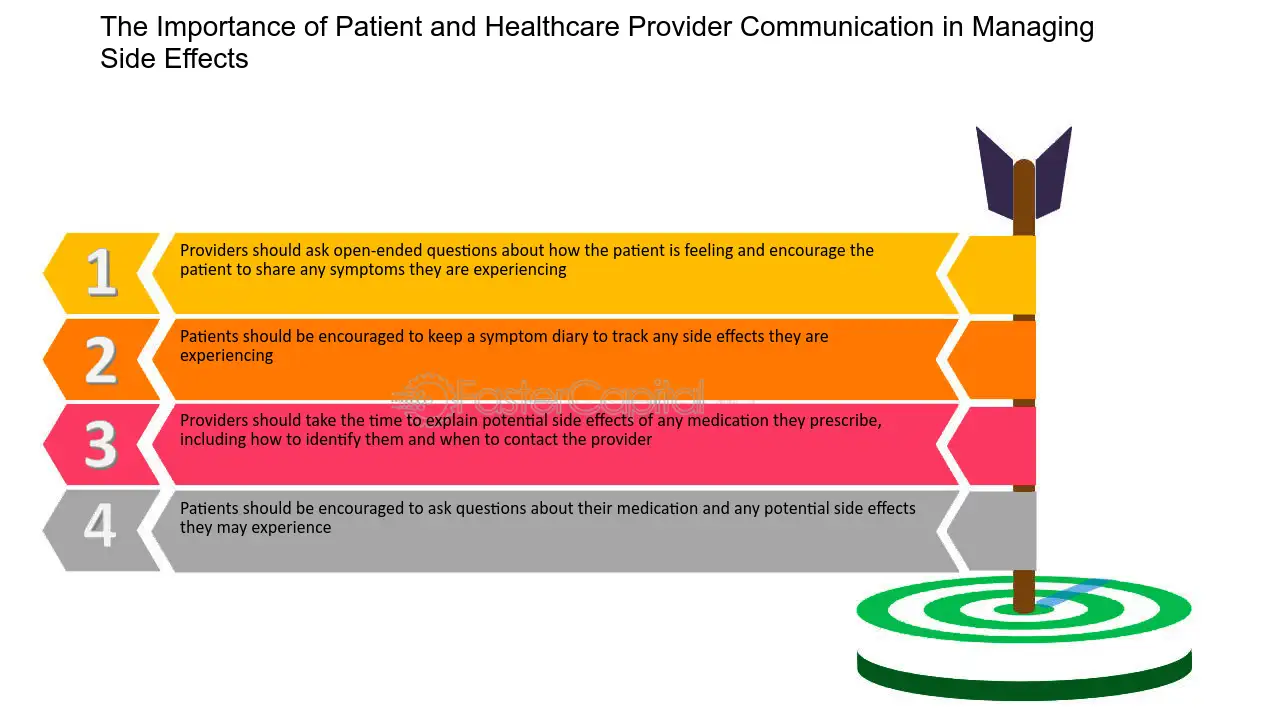 The Importance of Patient and Healthcare Provider Communication in Managing Side Effects

1
Providers should ask open-ended questions about how the patient is feeling and encourage the patient to share any symptoms they are experiencing

2
Patients should be encouraged to keep a symptom diary to track any side effects they are experiencing

FasterCapital

3
Providers should take the time to explain potential side effects of any medication they prescribe, including how to identify them and when to contact the provider

4
Patients should be encouraged to ask questions about their medication and any potential side effects they may experience